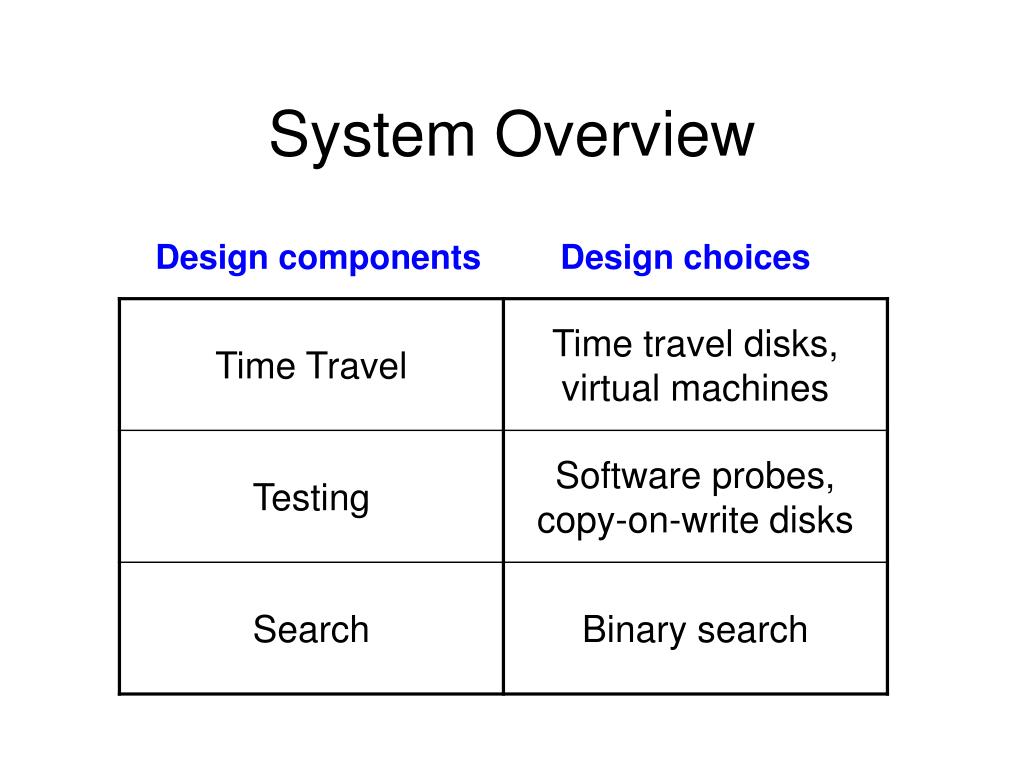 System Overview

| Design components | Design choices |
|---|---|
| Time Travel | Time travel disks, virtual machines |
| Testing | Software probes, copy-on-write disks |
| Search | Binary search |